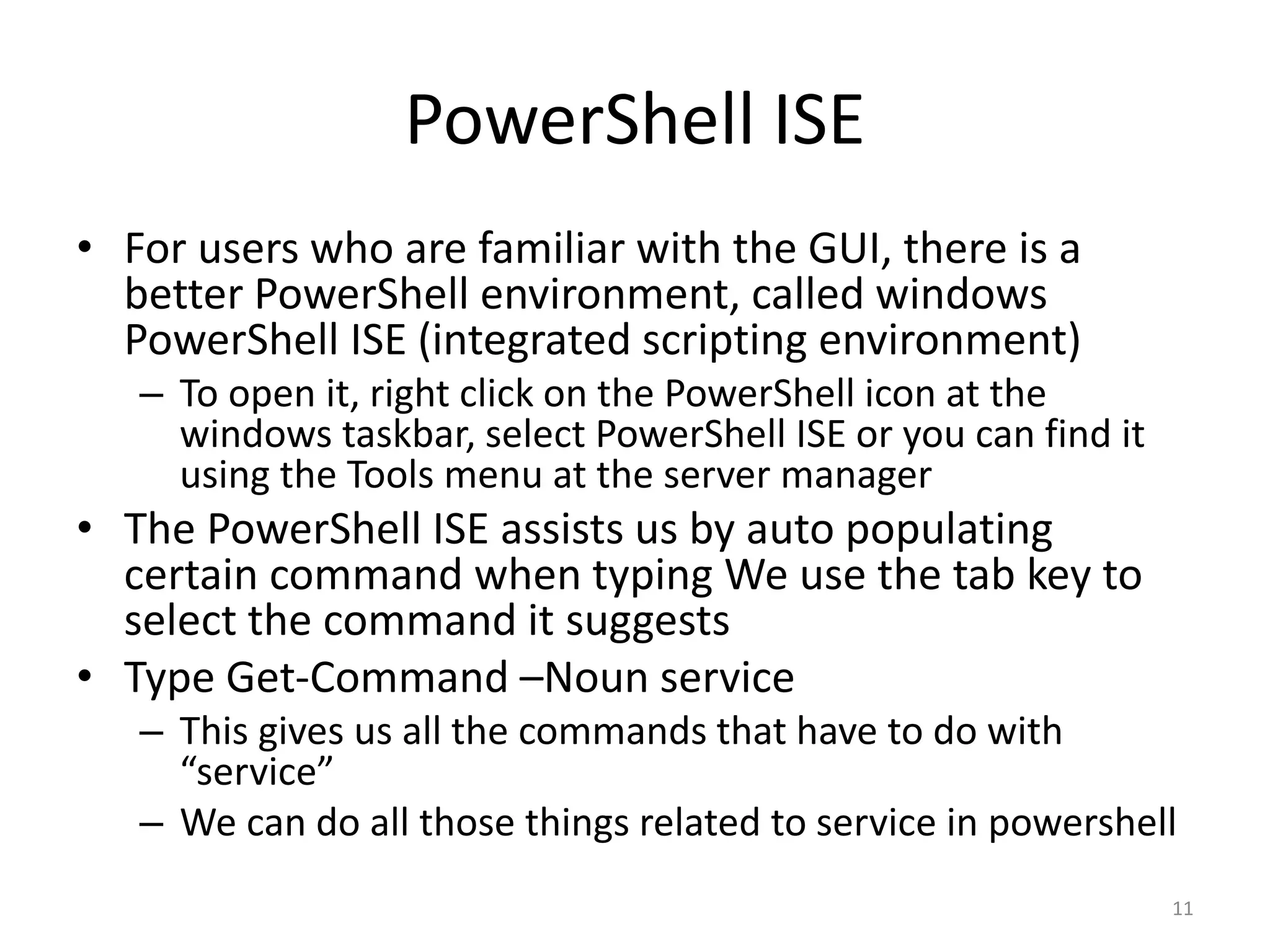 PowerShell ISE

• For users who are familiar with the GUI, there is a better PowerShell environment, called windows PowerShell ISE (integrated scripting environment)
– To open it, right click on the PowerShell icon at the windows taskbar, select PowerShell ISE or you can find it using the Tools menu at the server manager
• The PowerShell ISE assists us by auto populating certain command when typing We use the tab key to select the command it suggests
• Type Get-Command –Noun service
– This gives us all the commands that have to do with “service”
– We can do all those things related to service in powershell

11